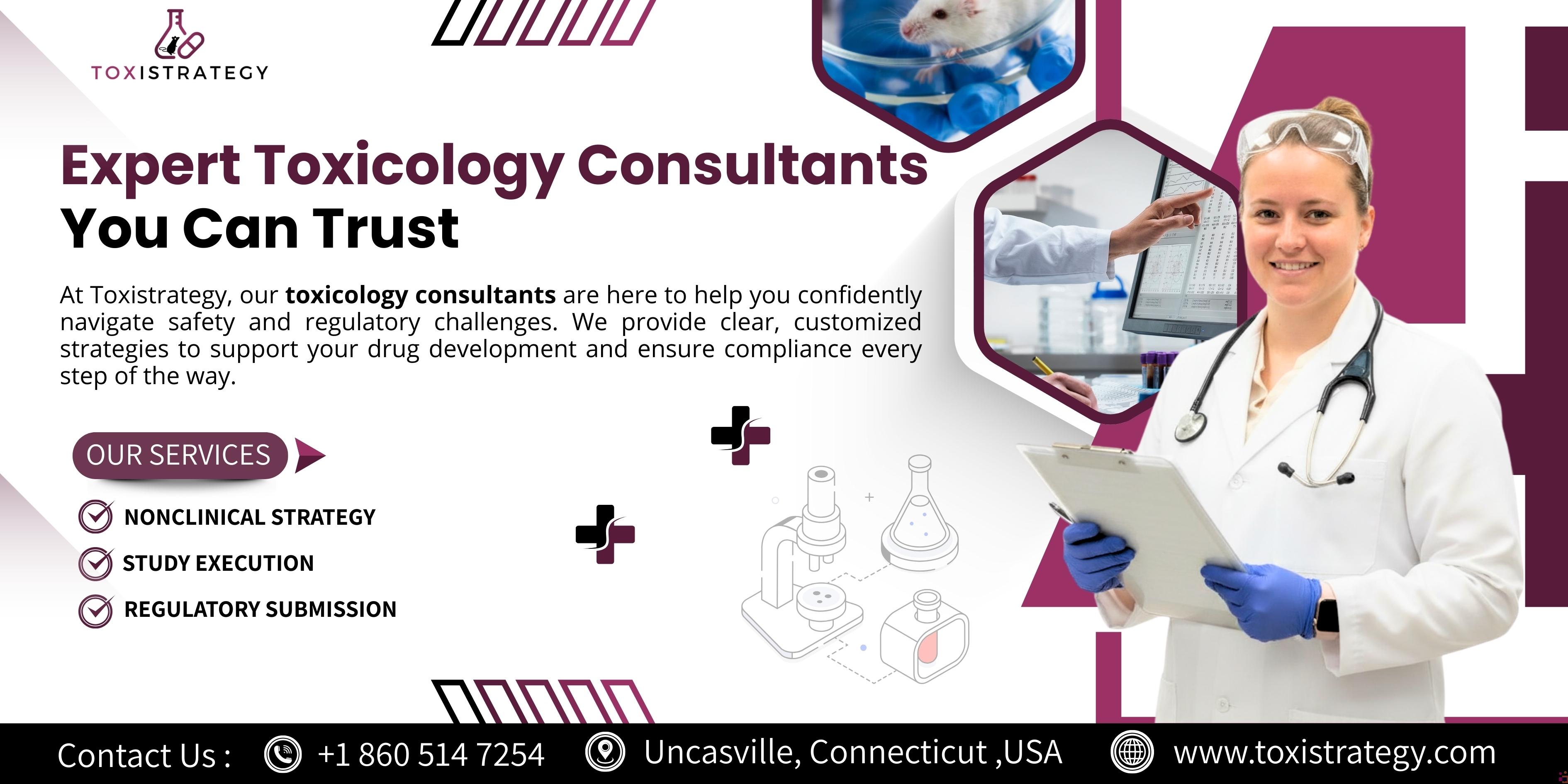 TOXISTRATEGY

Expert Toxicology Consultants You Can Trust

At Toxistrategy, our toxicology consultants are here to help you confidently navigate safety and regulatory challenges. We provide clear, customized strategies to support your drug development and ensure compliance every step of the way.

OUR SERVICES

NONCLINICAL STRATEGY

STUDY EXECUTION

REGULATORY SUBMISSION

Contact Us : +1 860 514 7254 Uncasville, Connecticut ,USA www.toxistrategy.com